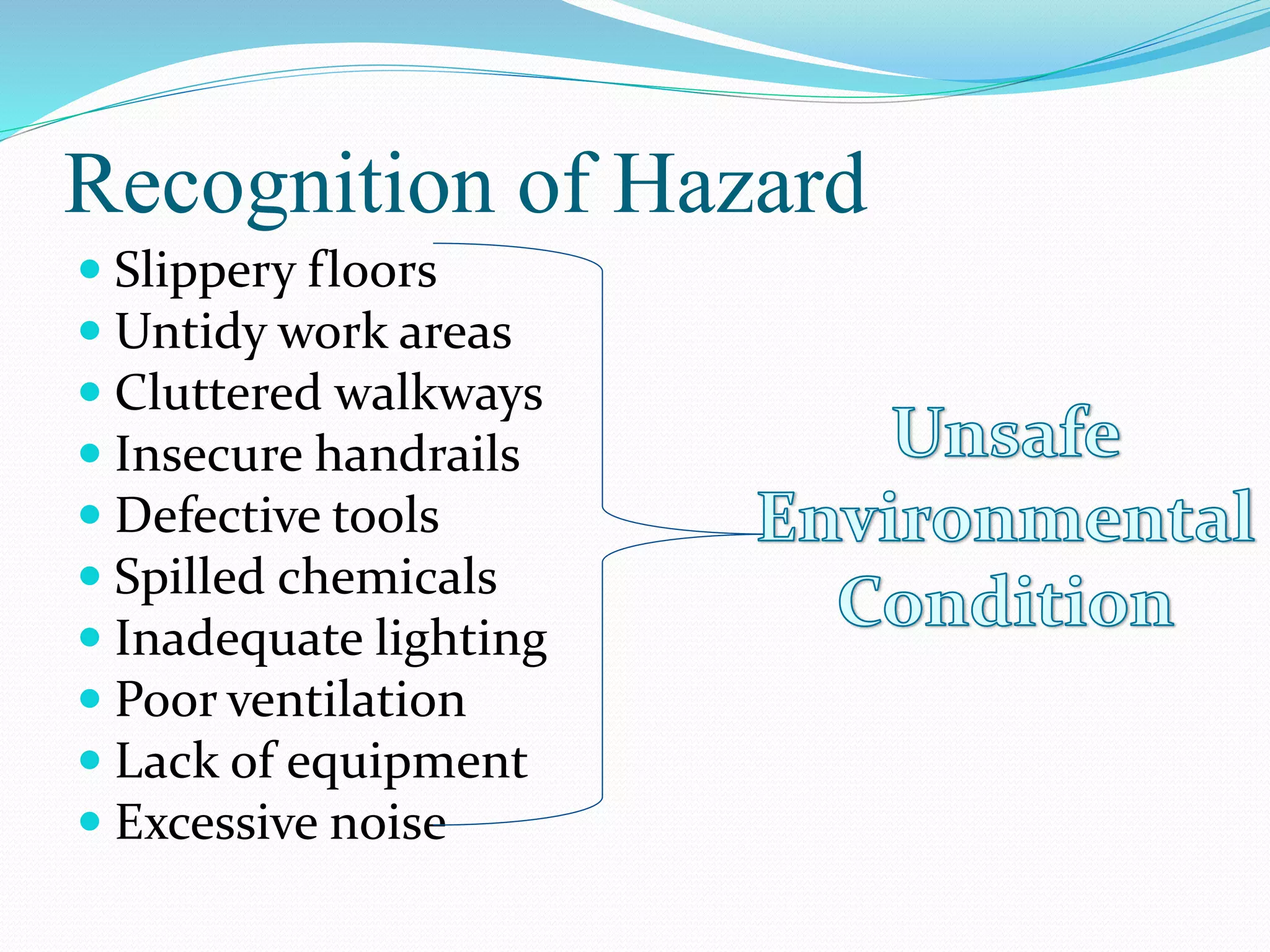 Recognition of Hazard

- Slippery floors
- Untidy work areas
- Cluttered walkways
- Insecure handrails
- Defective tools
- Spilled chemicals
- Inadequate lighting
- Poor ventilation
- Lack of equipment
- Excessive noise

Unsafe Environmental Condition